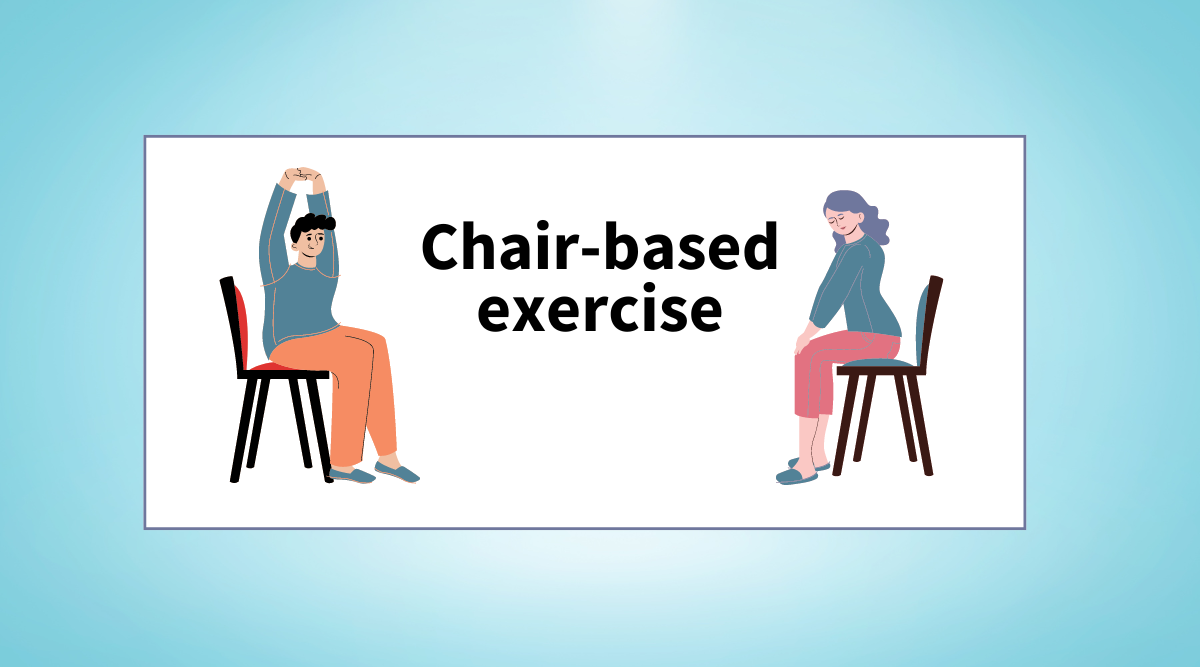 Chair-based exercise